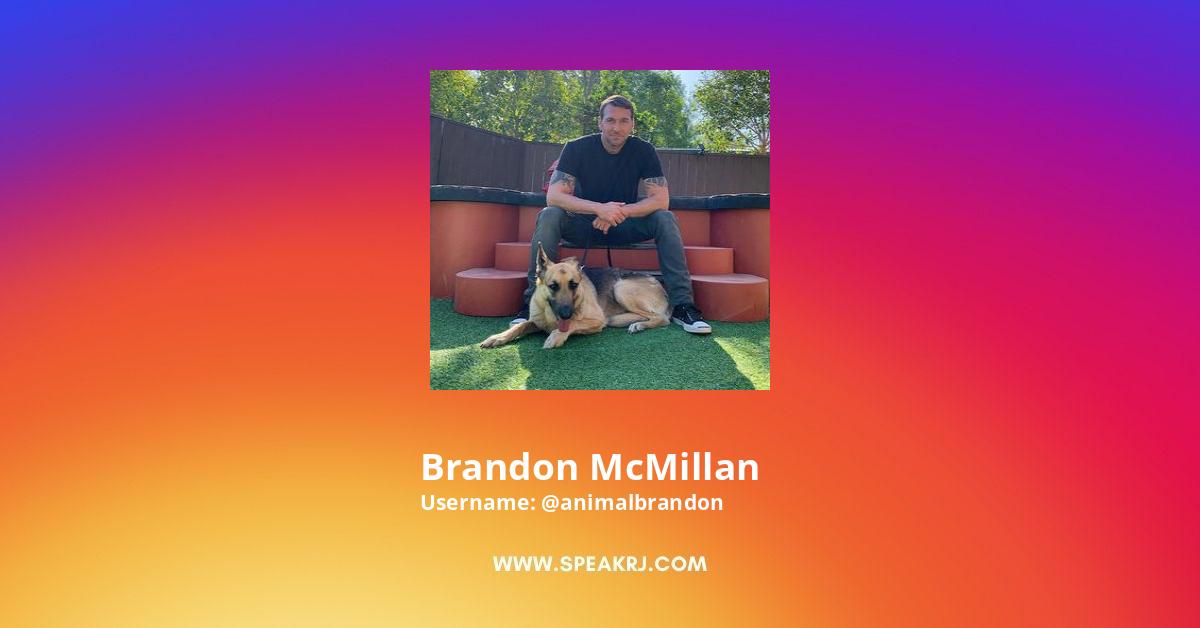 Brandon McMillan
Username: @animalbrandon

WWW.SPEAKRJ.COM